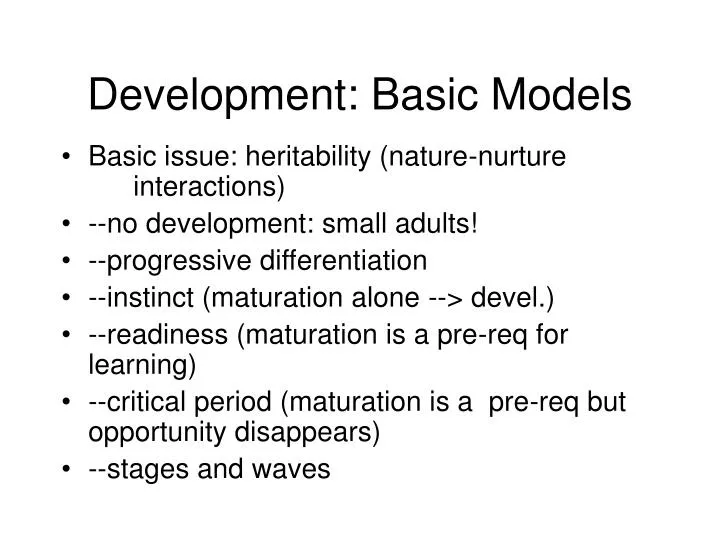 Development: Basic Models

• Basic issue: heritability (nature-nurture interactions)
• --no development: small adults!
• --progressive differentiation
• --instinct (maturation alone --> devel.)
• --readiness (maturation is a pre-req for learning)
• --critical period (maturation is a pre-req but opportunity disappears)
• --stages and waves